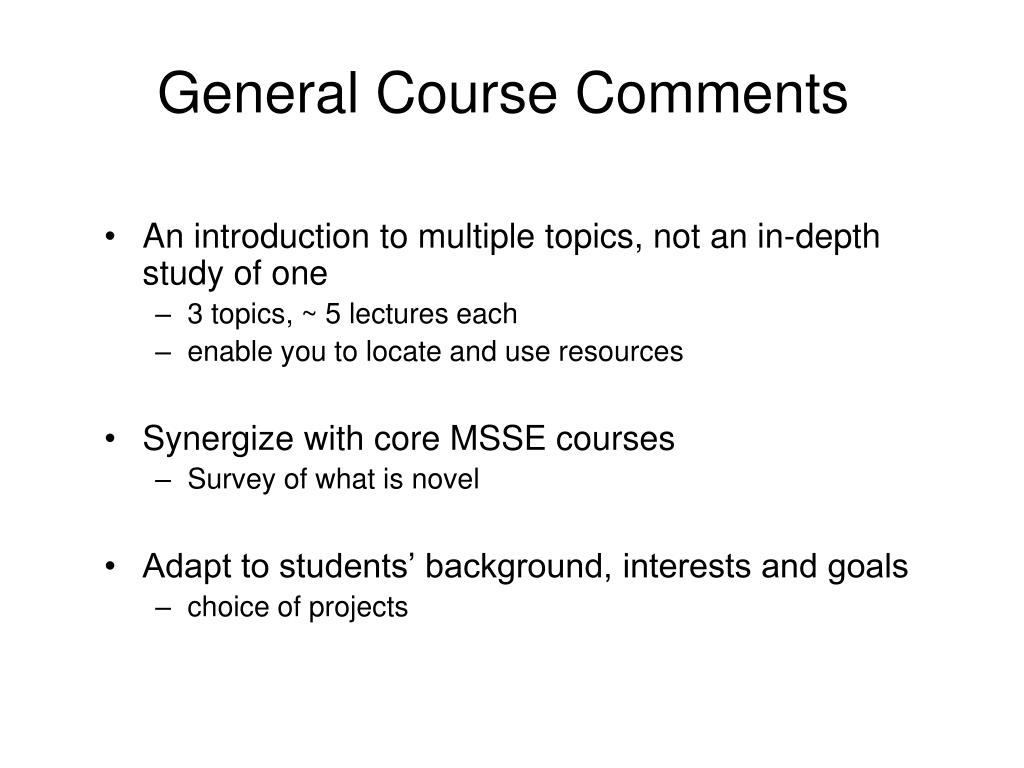 General Course Comments

• An introduction to multiple topics, not an in-depth study of one
– 3 topics, ~ 5 lectures each
– enable you to locate and use resources

• Synergize with core MSSE courses
– Survey of what is novel

• Adapt to students’ background, interests and goals
– choice of projects